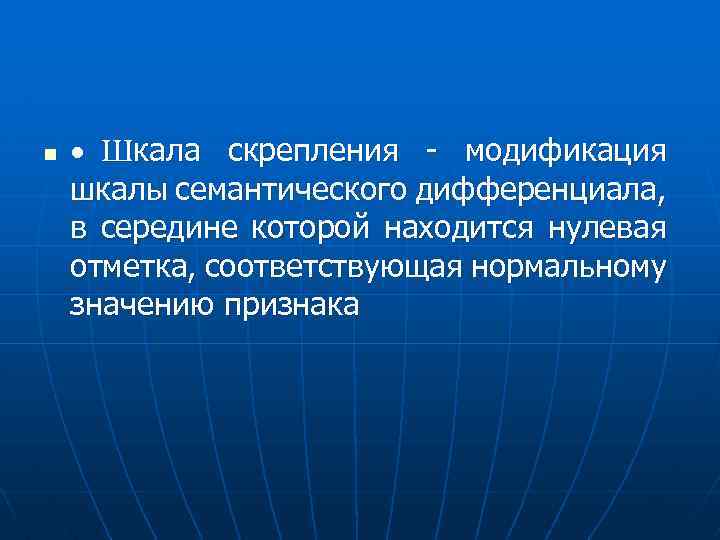 • Шкала скрепления - модификация шкалы семантического дифференциала, в середине которой находится нулевая отметка, соответствующая нормальному значению признака